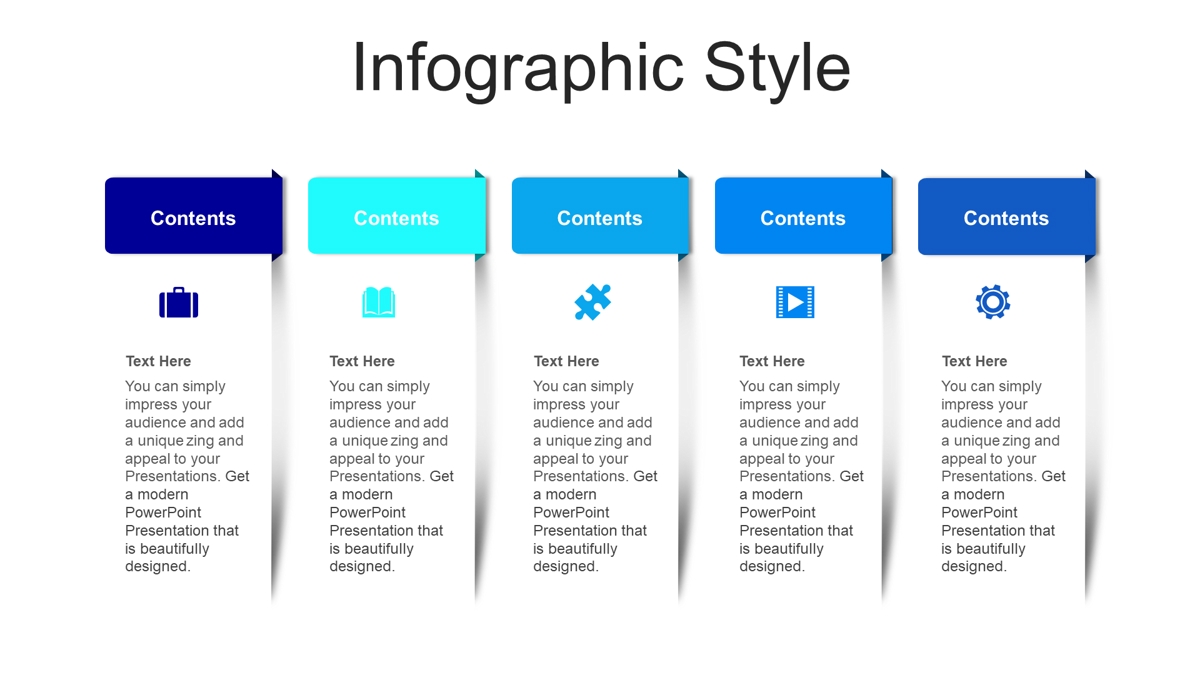 Infographic Style

Contents

Text Here

You can simply impress your audience and add a unique zing and appeal to your Presentations. Get a modern PowerPoint Presentation that is beautifully designed.

Contents

Text Here

You can simply impress your audience and add a unique zing and appeal to your Presentations. Get a modern PowerPoint Presentation that is beautifully designed.

Contents

Text Here

You can simply impress your audience and add a unique zing and appeal to your Presentations. Get a modern PowerPoint Presentation that is beautifully designed.

Contents

Text Here

You can simply impress your audience and add a unique zing and appeal to your Presentations. Get a modern PowerPoint Presentation that is beautifully designed.

Contents

Text Here

You can simply impress your audience and add a unique zing and appeal to your Presentations. Get a modern PowerPoint Presentation that is beautifully designed.